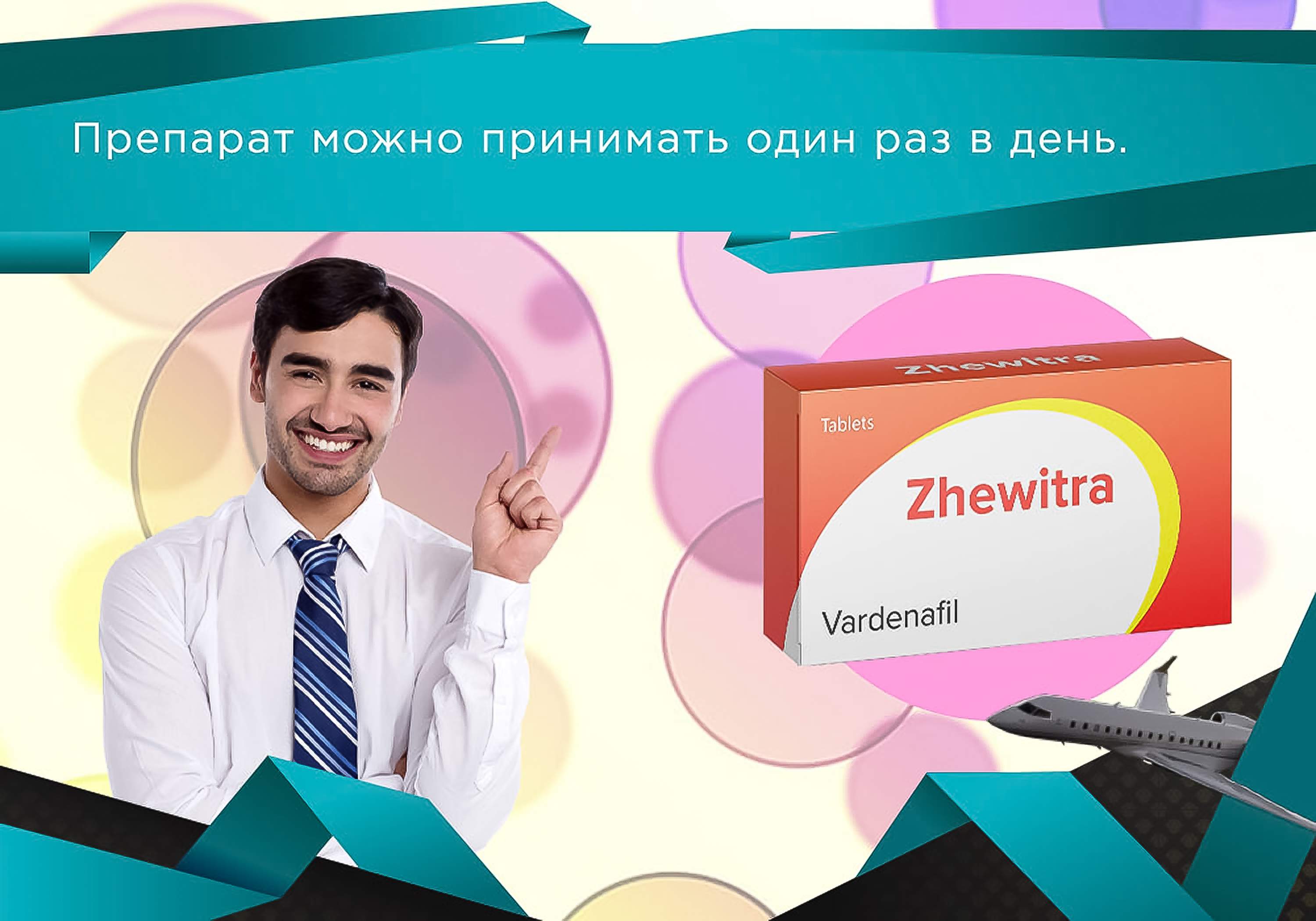 Препарат можно принимать один раз в день.

Zhewitra

Tablets

Zhewitra

Vardenafil